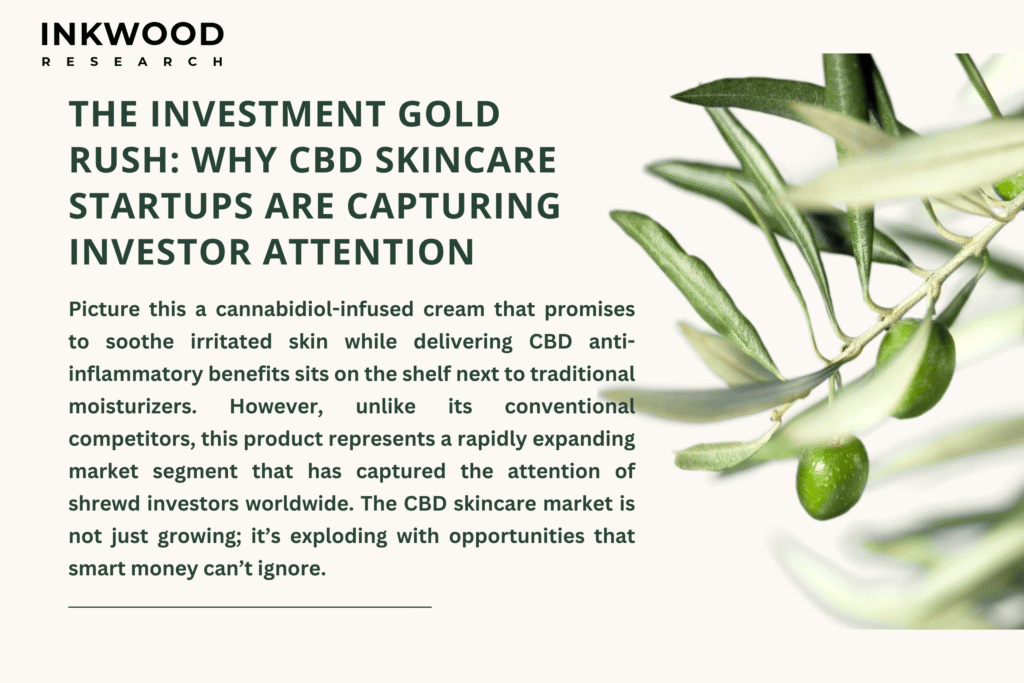 INKWOOD
RESEARCH

THE INVESTMENT GOLD RUSH: WHY CBD SKINCARE STARTUPS ARE CAPTURING INVESTOR ATTENTION

Picture this a cannabidiol-infused cream that promises to soothe irritated skin while delivering CBD anti-inflammatory benefits sits on the shelf next to traditional moisturizers. However, unlike its conventional competitors, this product represents a rapidly expanding market segment that has captured the attention of shrewd investors worldwide. The CBD skincare market is not just growing; it's exploding with opportunities that smart money can't ignore.